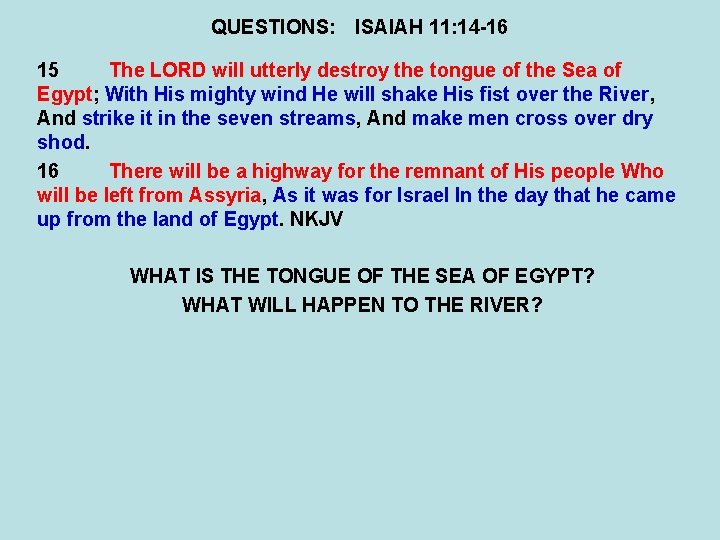 QUESTIONS: ISAIAH 11:14-16

15 The LORD will utterly destroy the tongue of the Sea of Egypt; With His mighty wind He will shake His fist over the River, And strike it in the seven streams, And make men cross over dry shod.

16 There will be a highway for the remnant of His people Who will be left from Assyria, As it was for Israel In the day that he came up from the land of Egypt. NKJV

WHAT IS THE TONGUE OF THE SEA OF EGYPT?

WHAT WILL HAPPEN TO THE RIVER?